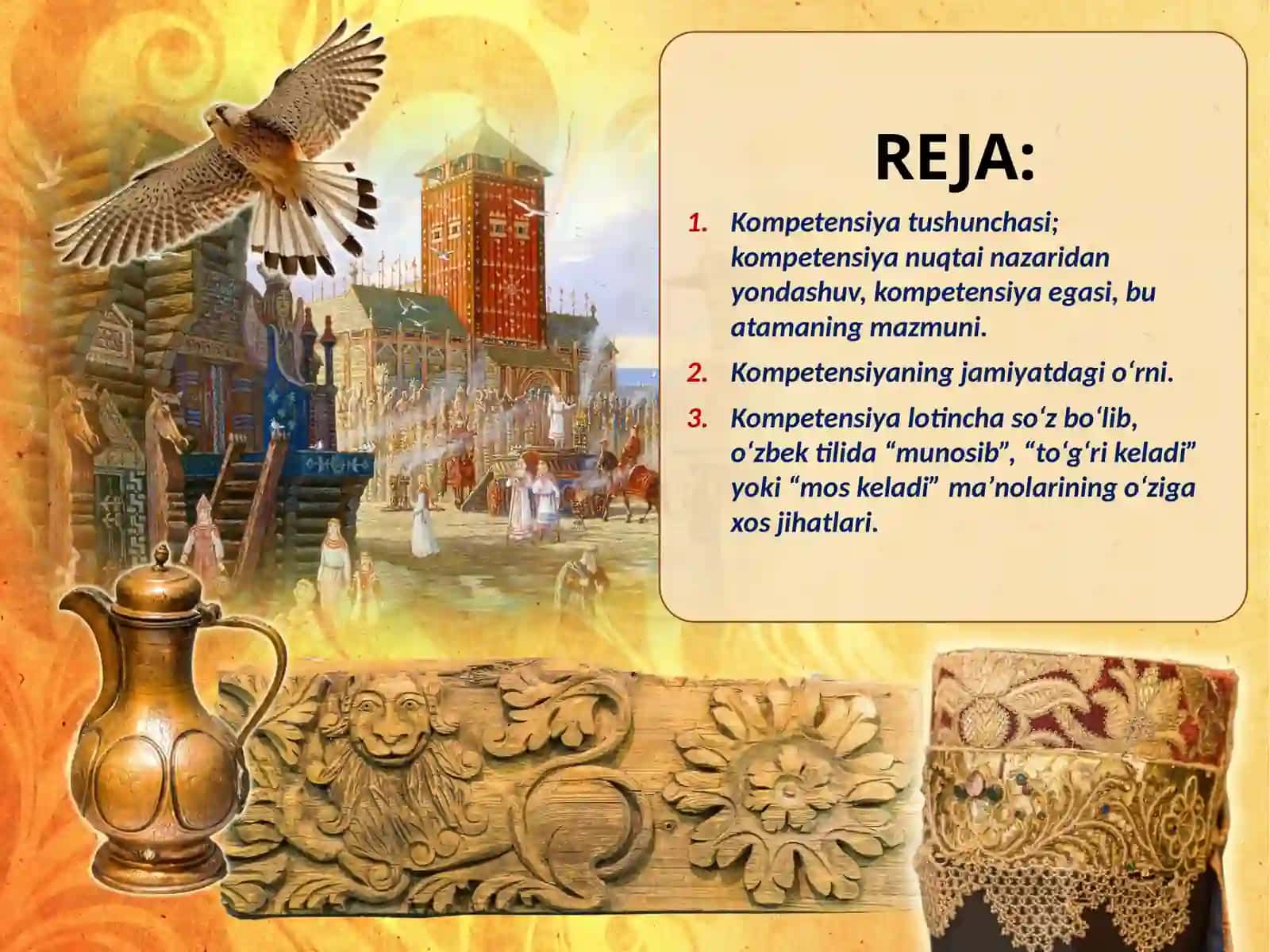 REJA:

1. Kompetensiya tushunchasi; kompetensiya nuqtai nazaridan yondashuv, kompetensiya egasi, bu atamaning mazmuni.

2. Kompetensiyaning jamiyatdagi oʻrni.

3. Kompetensiya lotincha soʻz boʻlib, oʻzbek tilida “munosib”, “toʻgʻri keladi” yoki “mos keladi” maʼnolarining oʻziga xos jihatlari.